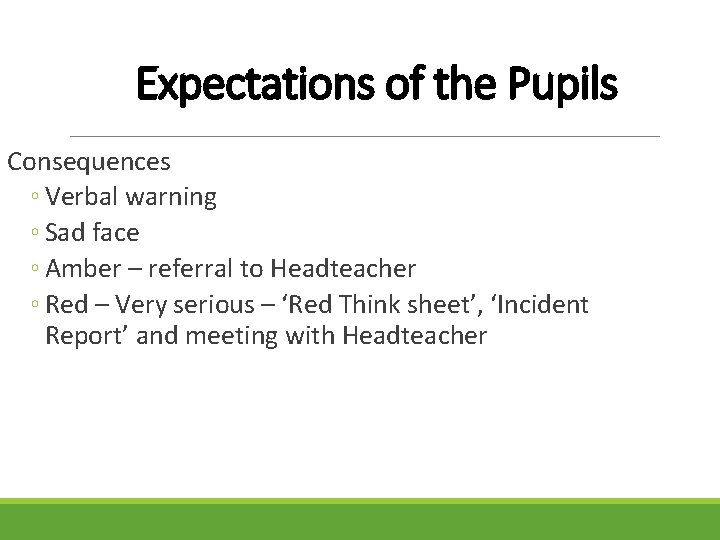 Expectations of the Pupils

Consequences
◦ Verbal warning
◦ Sad face
◦ Amber – referral to Headteacher
◦ Red – Very serious – ‘Red Think sheet’, ‘Incident Report’ and meeting with Headteacher